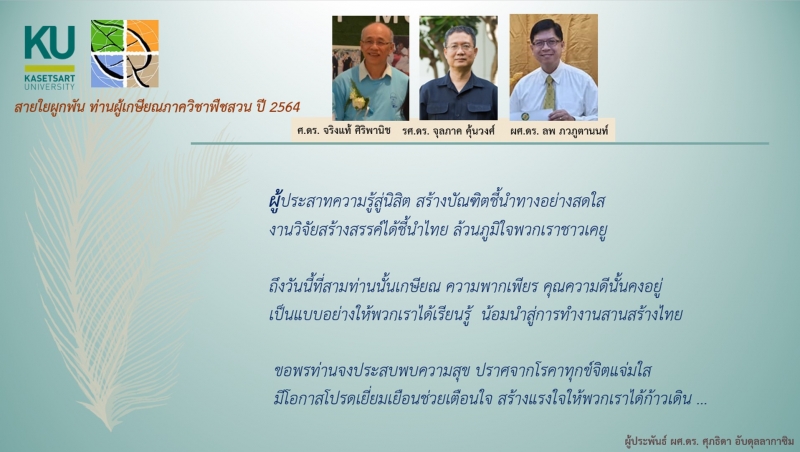 KU
KASETSART UNIVERSITY

สายใยผูกพัน ท่านผู้เกษียณภาควิชาพืชสวน ปี 2564

ศ.ดร. จริงแท้ ศิริพานิช
รศ.ดร. จุลภาค คุ้นวงศ์
ผศ.ดร. ลพ ภวภูตานนท์

ผู้ประสาทความรู้สู่นิสิต สร้างบัณฑิตชี้นำทางอย่างสดใส
งานวิจัยสร้างสรรค์ได้ชี้นำไทย ล้วนภูมิใจพวกเราชาวเคยู

ถึงวันนี้ที่สามท่านนั้นเกษียณ ความพากเพียร คุณความดีนั้นคงอยู่
เป็นแบบอย่างให้พวกเราได้เรียนรู้ น้อมนำสู่การทำงานสานสร้างไทย

ขอพรท่านจงประสบพบความสุข ปราศจากโรคาทุกข์จิตแจ่มใส
มีโอกาสโปรดเยี่ยมเยือนช่วยเตือนใจ สร้างแรงใจให้พวกเราได้ก้าวเดิน ...

ผู้ประพันธ์ ผศ.ดร. ศุภธิดา อับดุลลากาซิม